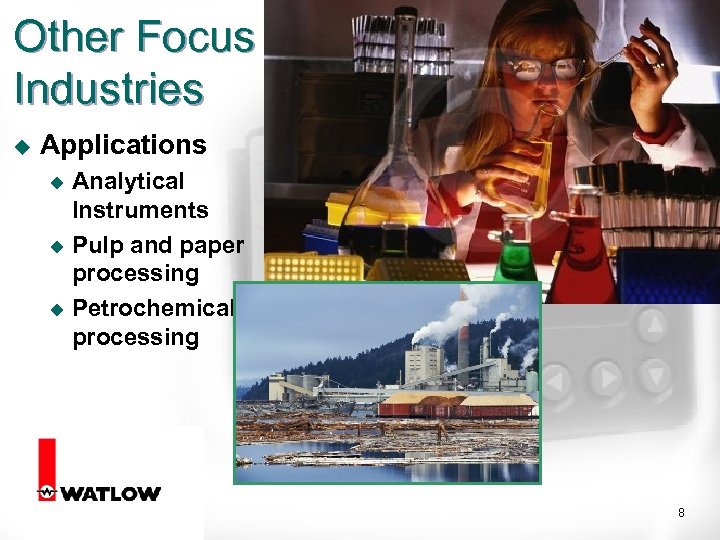 Other Focus Industries

Applications

Analytical Instruments

Pulp and paper processing

Petrochemical processing

WATLOW

8